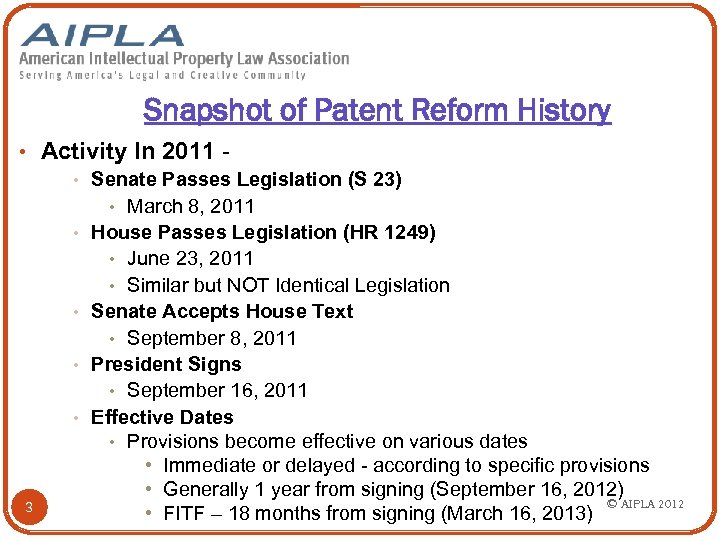 AIPLA
American Intellectual Property Law Association
Serving America's Legal and Creative Community

Snapshot of Patent Reform History

• Activity In 2011 -
• Senate Passes Legislation (S 23)
• March 8, 2011
• House Passes Legislation (HR 1249)
• June 23, 2011
• Similar but NOT Identical Legislation
• Senate Accepts House Text
• September 8, 2011
• President Signs
• September 16, 2011
• Effective Dates
• Provisions become effective on various dates
• Immediate or delayed - according to specific provisions
• Generally 1 year from signing (September 16, 2012)
• FITF – 18 months from signing (March 16, 2013)

3

© AIPLA 2012